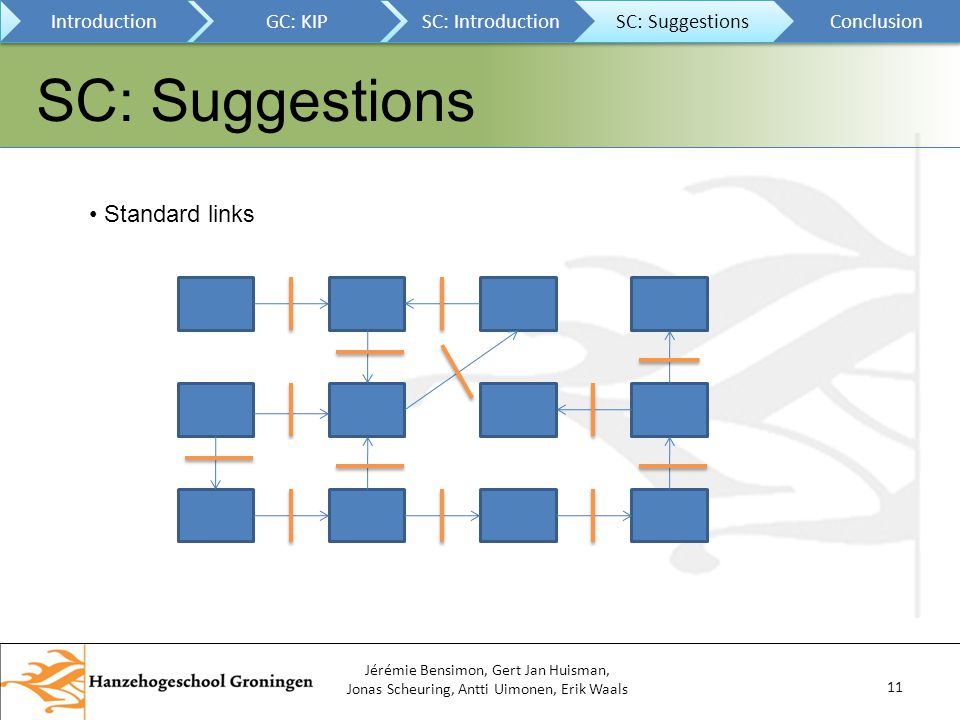 Introduction GC: KIP SC: Introduction SC: Suggestions Conclusion

SC: Suggestions

• Standard links

Hanzehogeschool Groningen

Jérémie Bensimon, Gert Jan Huisman, Jonas Scheuring, Antti Uimonen, Erik Waals

11